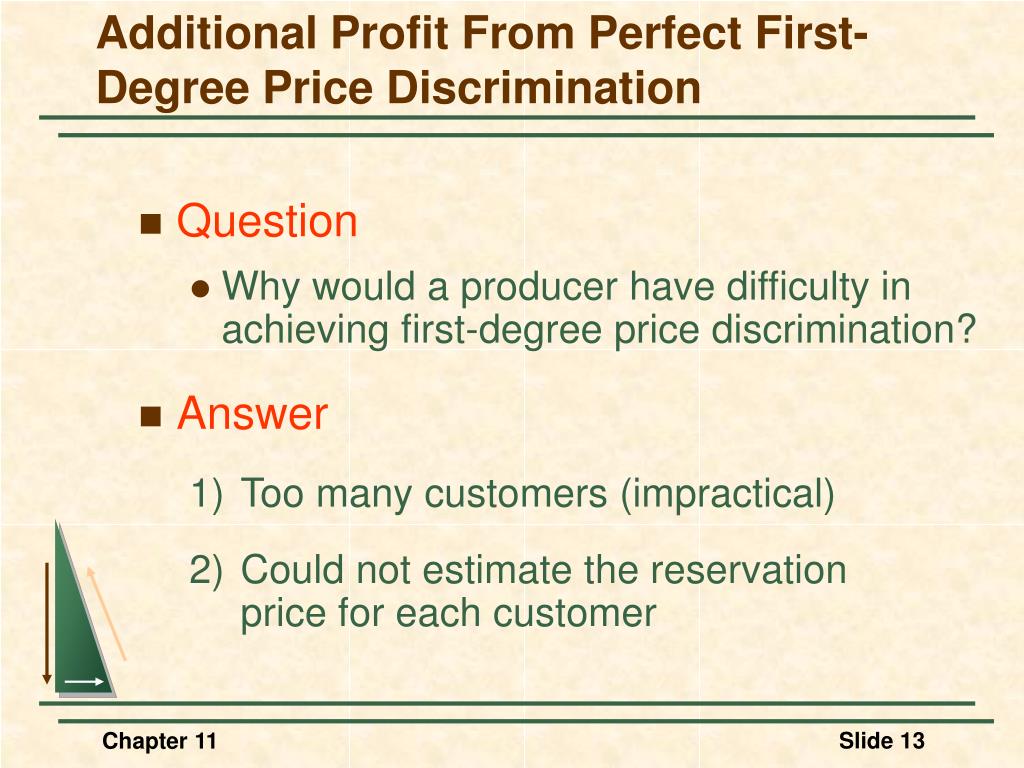 Additional Profit From Perfect First-Degree Price Discrimination

Question

Why would a producer have difficulty in achieving first-degree price discrimination?

Answer

1) Too many customers (impractical)

2) Could not estimate the reservation price for each customer

Chapter 11

Slide 13